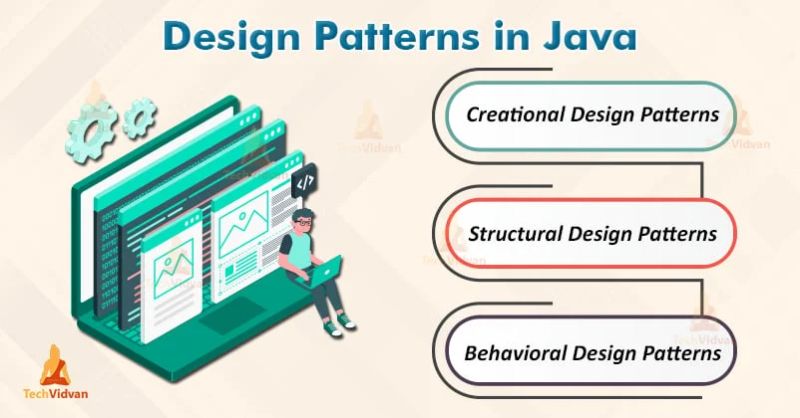 Design Patterns in Java

Creational Design Patterns

Structural Design Patterns

Behavioral Design Patterns

</>

TechVidvan